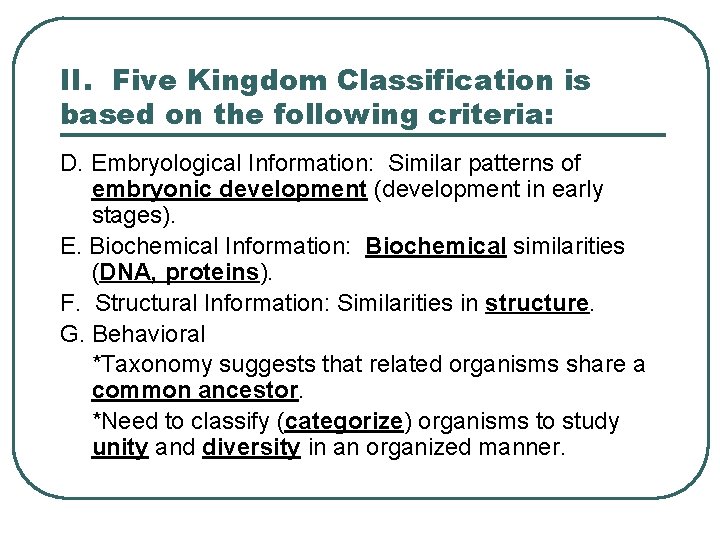 II. Five Kingdom Classification is based on the following criteria:

D. Embryological Information: Similar patterns of embryonic development (development in early stages).

E. Biochemical Information: Biochemical similarities (DNA, proteins).

F. Structural Information: Similarities in structure.

G. Behavioral

*Taxonomy suggests that related organisms share a common ancestor.

*Need to classify (categorize) organisms to study unity and diversity in an organized manner.